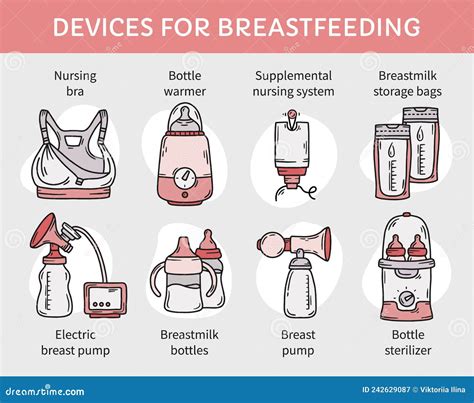 DEVICES FOR BREASTFEEDING

Nursing bra

Bottle warmer

Supplemental nursing system

Breastmilk storage bags

Electric breast pump

Breastmilk bottles

Breast pump

Bottle sterilizer

dreamstime.com

ID 242629087 © Viktoriia Ilina